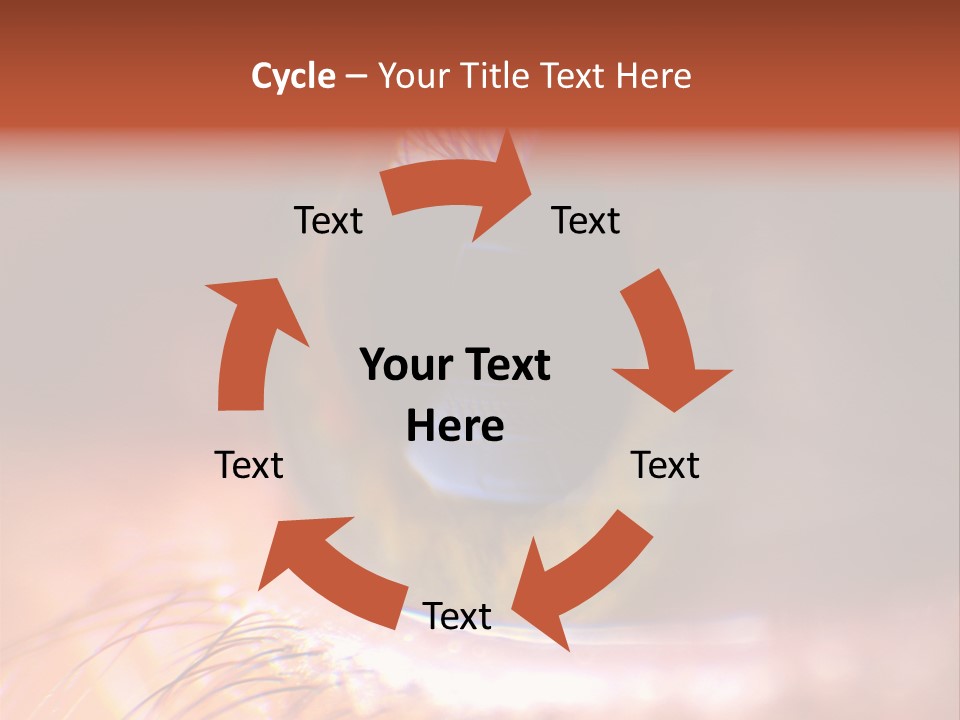 Cycle – Your Title Text Here

Text

Text

Your Text Here

Text

Text

Text